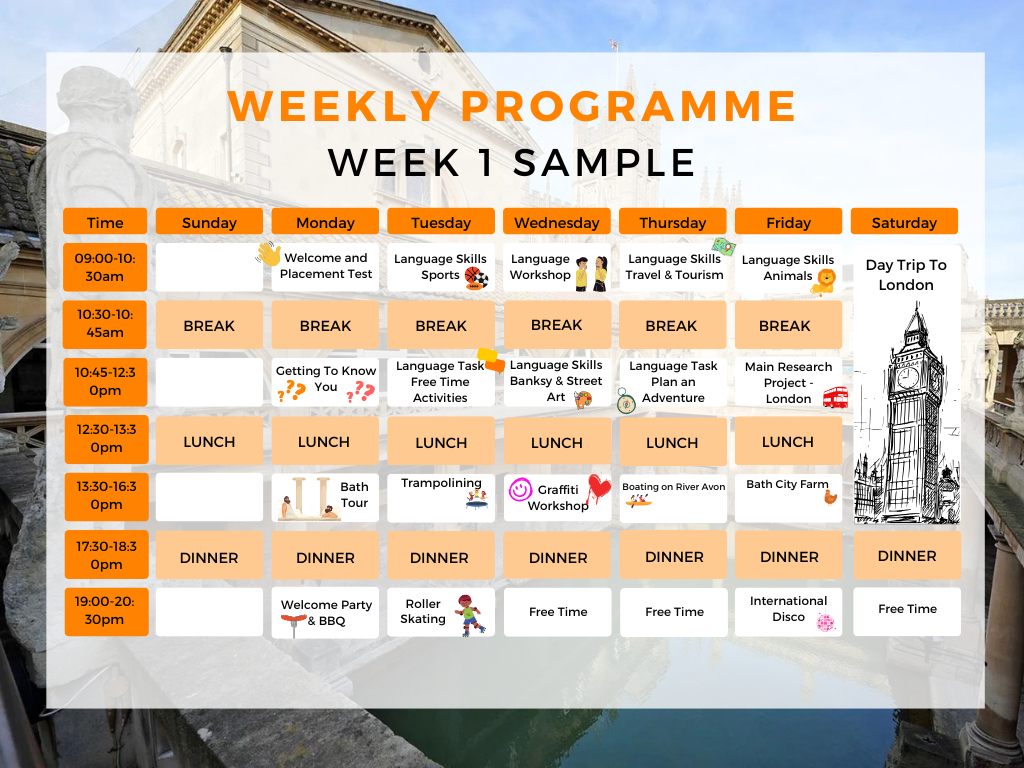 WEEKLY PROGRAMME
WEEK 1 SAMPLE

| Time | Sunday | Monday | Tuesday | Wednesday | Thursday | Friday | Saturday |
|---|---|---|---|---|---|---|---|
| 09:00-10:30am | | Welcome and Placement Test | Language Skills Sports | Language Workshop | Language Skills Travel & Tourism | Language Skills Animals | Day Trip To London |
| 10:30-10:45am | BREAK | BREAK | BREAK | BREAK | BREAK | BREAK | |
| 10:45-12:30pm | | Getting To Know You | Language Task Free Time Activities | Language Skills Banksy & Street Art | Language Task Plan an Adventure | Main Research Project - London | |
| 12:30-13:30pm | LUNCH | LUNCH | LUNCH | LUNCH | LUNCH | LUNCH | |
| 13:30-16:30pm | | Bath Tour | Trampolining | Graffiti Workshop | Boating on River Avon | Bath City Farm | |
| 17:30-18:30pm | DINNER | DINNER | DINNER | DINNER | DINNER | DINNER | DINNER |
| 19:00-20:30pm | | Welcome Party & BBQ | Roller Skating | Free Time | Free Time | International Disco | Free Time |